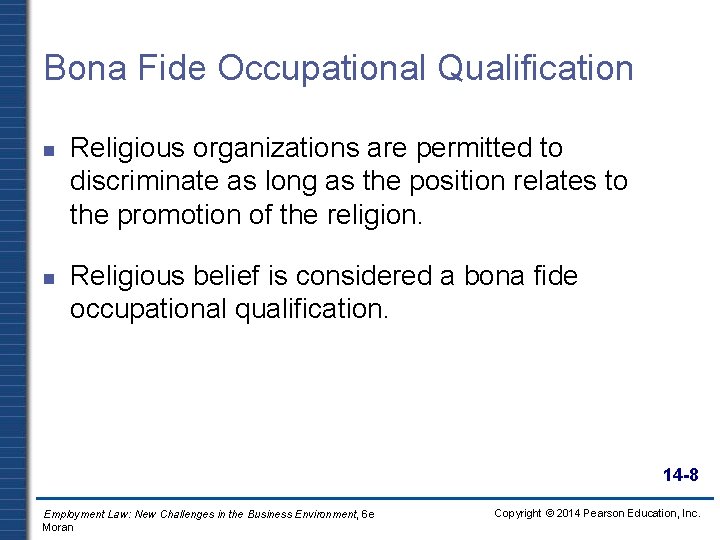 Bona Fide Occupational Qualification

Religious organizations are permitted to discriminate as long as the position relates to the promotion of the religion.

Religious belief is considered a bona fide occupational qualification.

14-8

Employment Law: New Challenges in the Business Environment, 6e
Moran

Copyright © 2014 Pearson Education, Inc.